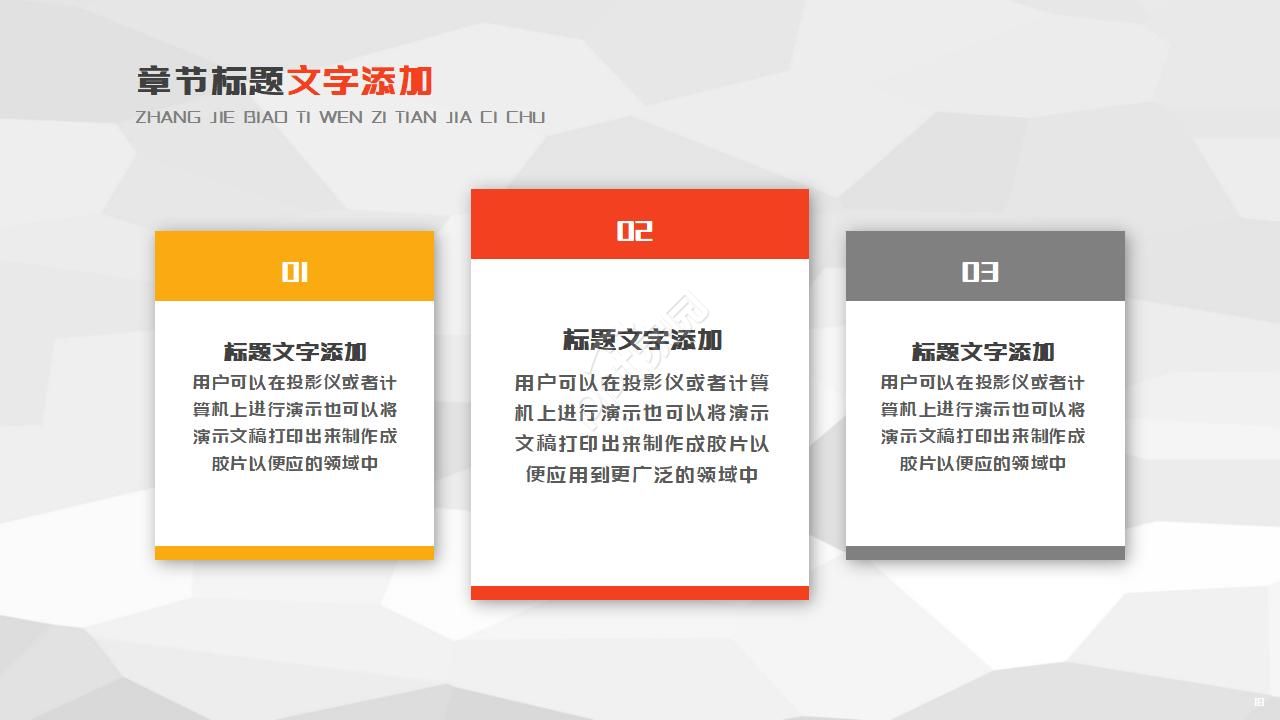 章节标题文字添加
ZHANG JIE BIAO TI WEN ZI TIAN JIA CI CHU

01

标题文字添加
用户可以在投影仪或者计算机上进行演示也可以将演示文稿打印出来制作成胶片以便应的领域中

02

标题文字添加
用户可以在投影仪或者计算机上进行演示也可以将演示文稿打印出来制作成胶片以便应用到更广泛的领域中

03

标题文字添加
用户可以在投影仪或者计算机上进行演示也可以将演示文稿打印出来制作成胶片以便应的领域中